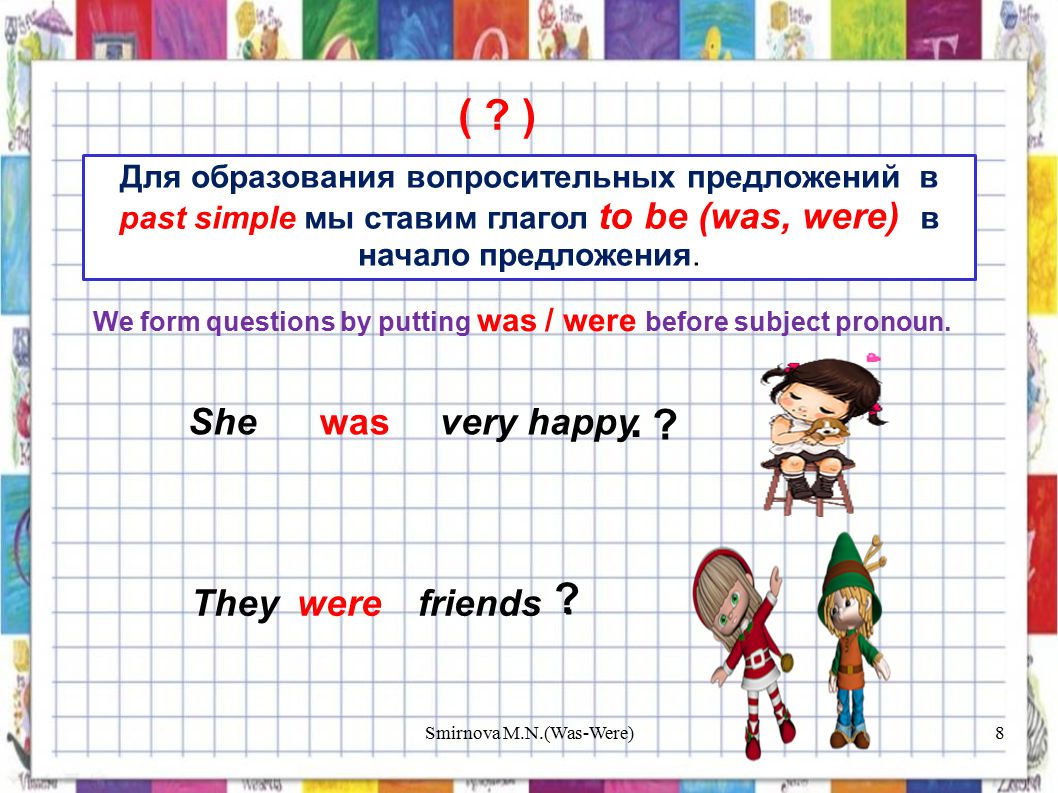 ( ? )

Для образования вопросительных предложений в past simple мы ставим глагол to be (was, were) в начало предложения.

We form questions by putting was / were before subject pronoun.

She was very happy. ?

They were friends ?

Smirnova M.N.(Was-Were)

8